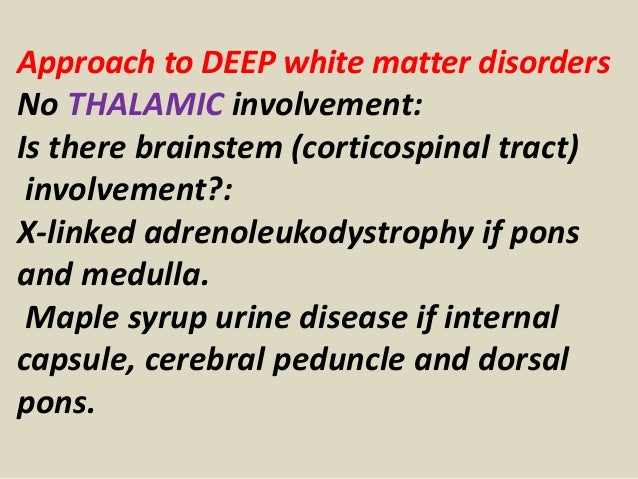 Approach to DEEP white matter disorders
No THALAMIC involvement:
Is there brainstem (corticospinal tract) involvement?:
X-linked adrenoleukodystrophy if pons and medulla.
Maple syrup urine disease if internal capsule, cerebral peduncle and dorsal pons.